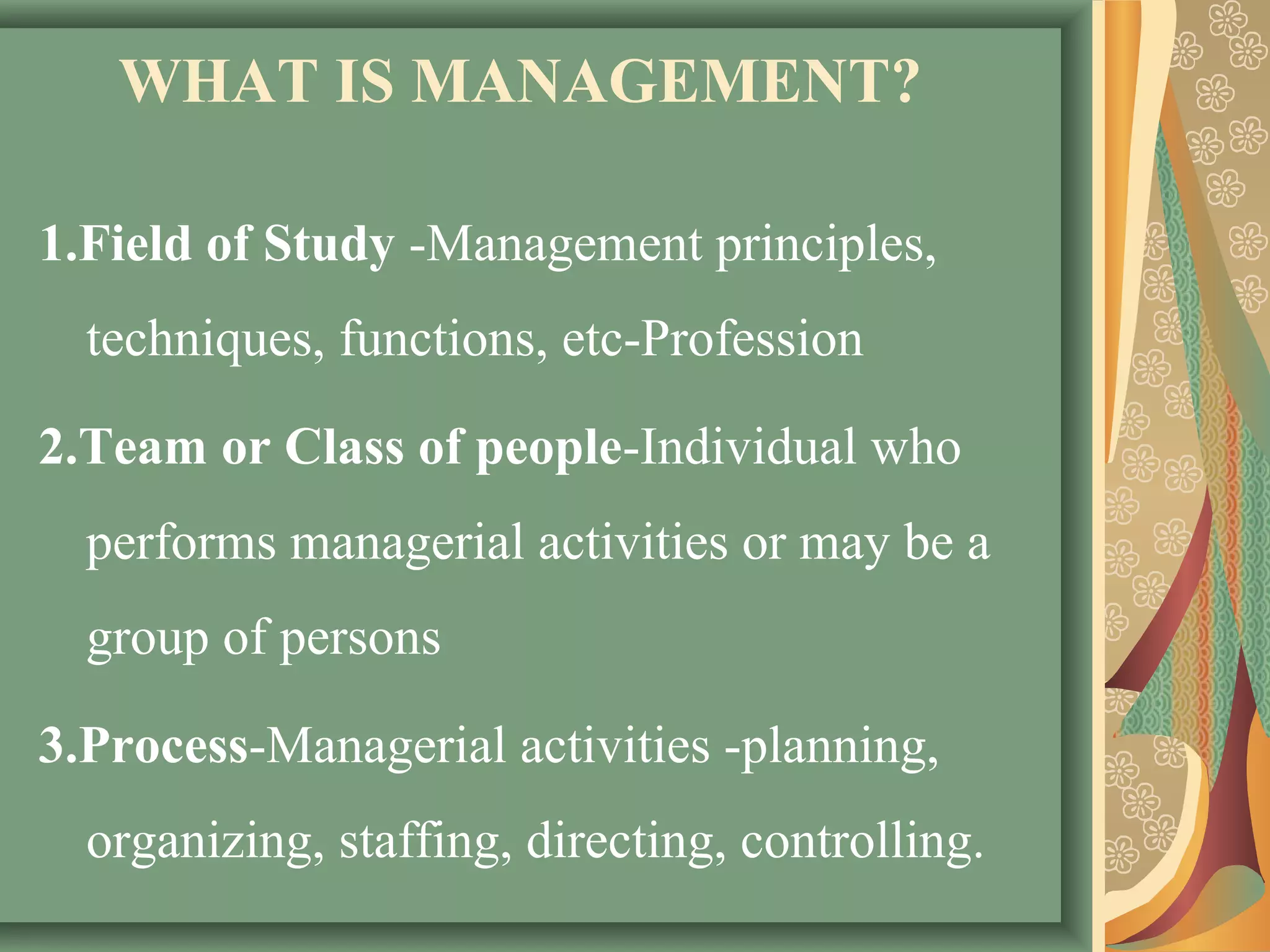 WHAT IS MANAGEMENT?

1.Field of Study -Management principles, techniques, functions, etc-Profession

2.Team or Class of people-Individual who performs managerial activities or may be a group of persons

3.Process-Managerial activities -planning, organizing, staffing, directing, controlling.